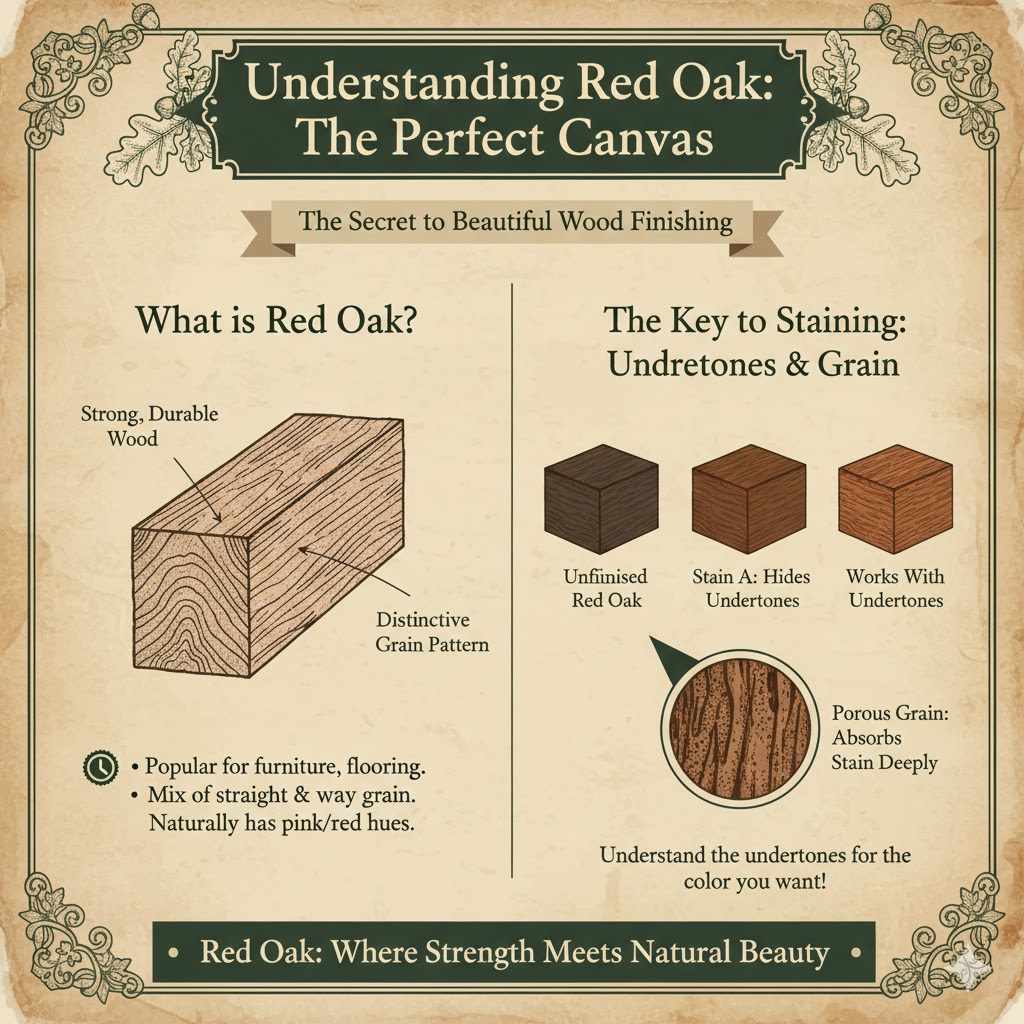 Understanding Red Oak: The Perfect Canvas

The Secret to Beautiful Wood Finishing

What is Red Oak?

Strong, Durable Wood

Distinctive Grain Pattern

• Popular for furniture, flooring.
• Mix of straight & way grain. Naturally has pink/red hues.

The Key to Staining: Undretones & Grain

Unfinised Red Oak

Stain A: Hides Undertones

Works With Undertones

Porous Grain: Absorbs Stain Deeply

Understand the undertones for the color you want!

• Red Oak: Where Strength Meets Natural Beauty •